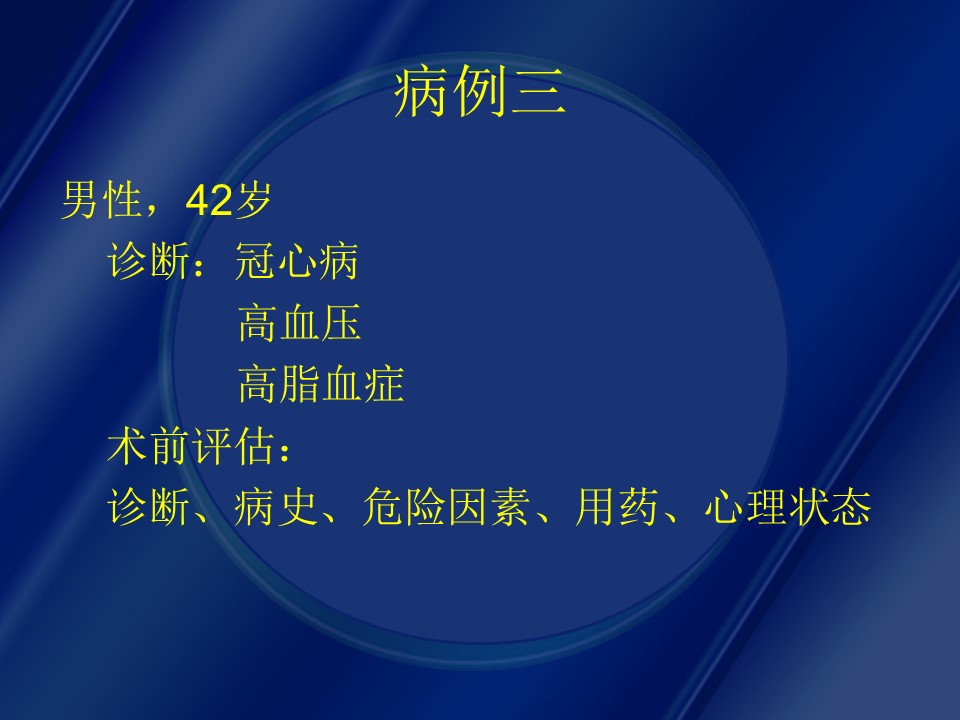 病例三

男性，42岁

诊断：冠心病

高血压

高脂血症

术前评估：

诊断、病史、危险因素、用药、心理状态